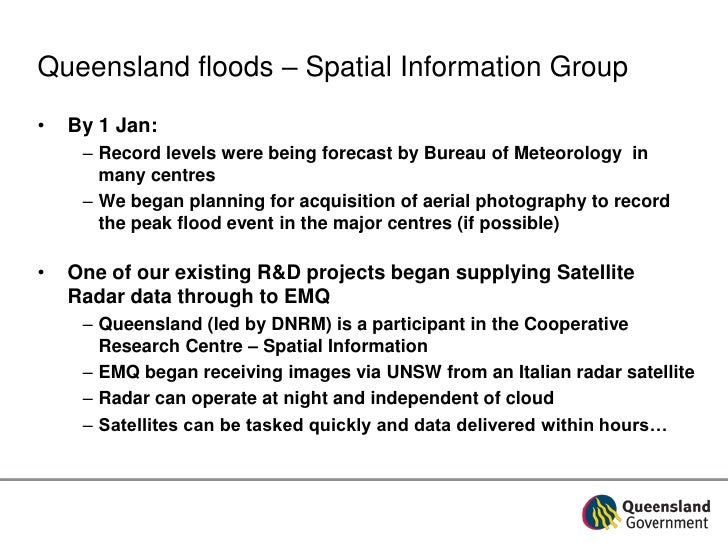 Queensland floods – Spatial Information Group

• By 1 Jan:
– Record levels were being forecast by Bureau of Meteorology in many centres
– We began planning for acquisition of aerial photography to record the peak flood event in the major centres (if possible)

• One of our existing R&D projects began supplying Satellite Radar data through to EMQ
– Queensland (led by DNRM) is a participant in the Cooperative Research Centre – Spatial Information
– EMQ began receiving images via UNSW from an Italian radar satellite
– Radar can operate at night and independent of cloud
– Satellites can be tasked quickly and data delivered within hours…

Queensland Government